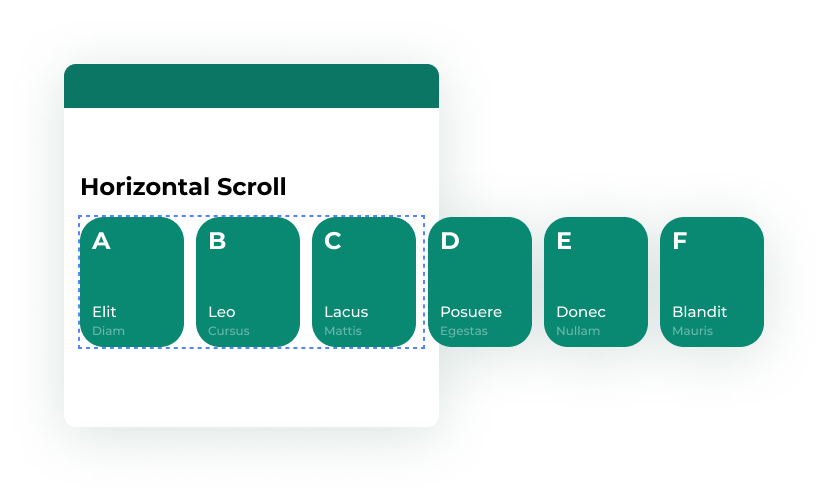 Horizontal Scroll

A
Elit
Diam

B
Leo
Cursus

C
Lacus
Mattis

D
Posuere
Egestas

E
Donec
Nullam

F
Blandit
Mauris